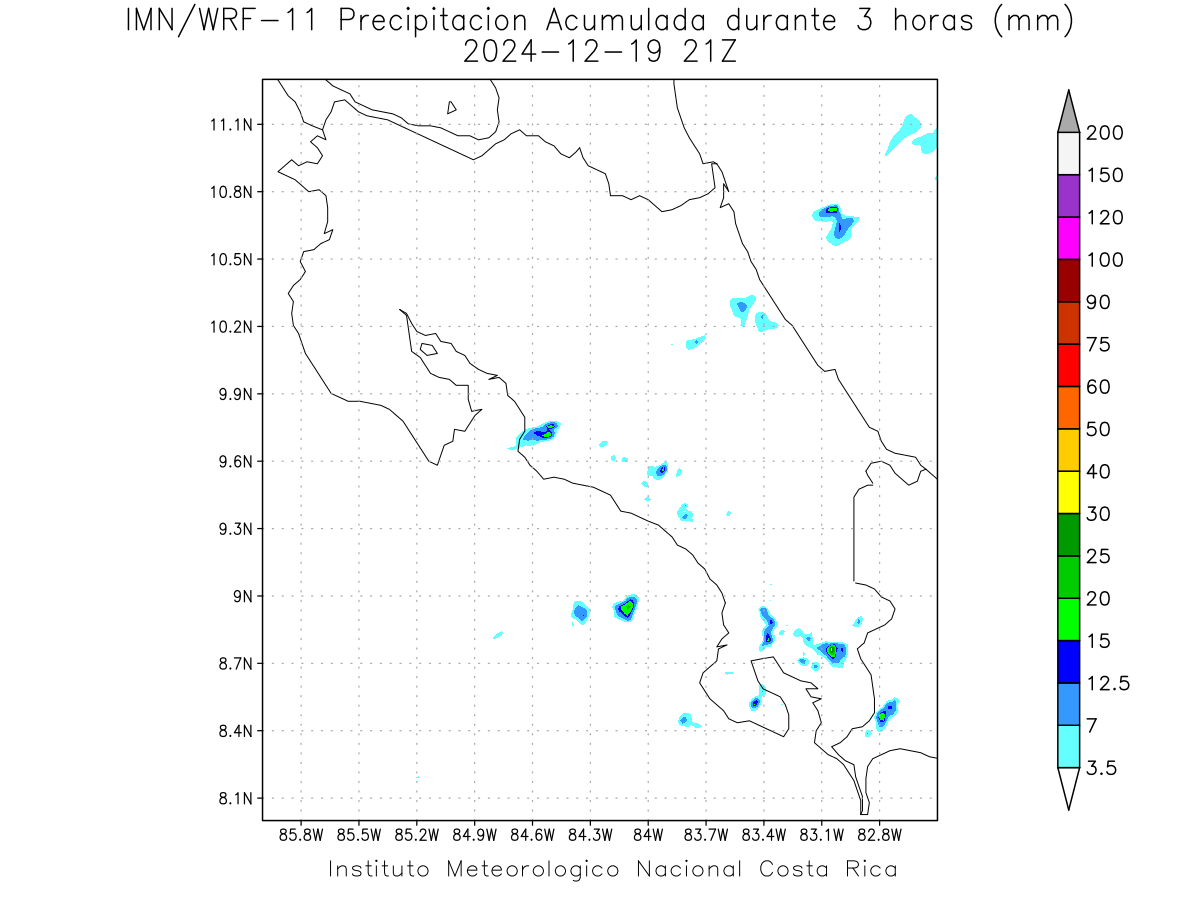 IMN/WRF-11 Precipitacion Acumulada durante 3 horas (mm)
2024-12-19 21Z

11.1N
10.8N
10.5N
10.2N
9.9N
9.6N
9.3N
9N
8.7N
8.4N
8.1N

85.8W 85.5W 85.2W 84.9W 84.6W 84.3W 84W 83.7W 83.4W 83.1W 82.8W

200
150
120
100
90
75
60
50
40
30
25
20
15
12.5
7
3.5

Instituto Meteorologico Nacional Costa Rica